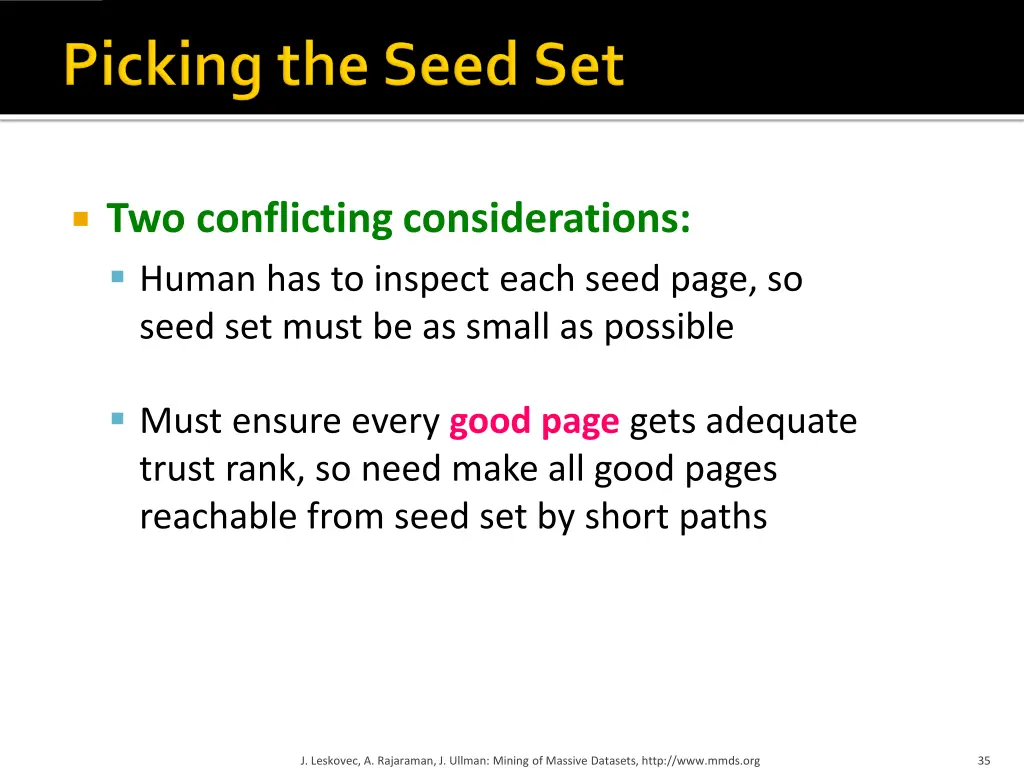 Picking the Seed Set

Two conflicting considerations:

Human has to inspect each seed page, so seed set must be as small as possible

Must ensure every good page gets adequate trust rank, so need make all good pages reachable from seed set by short paths

J. Leskovec, A. Rajaraman, J. Ullman: Mining of Massive Datasets, http://www.mmds.org

35